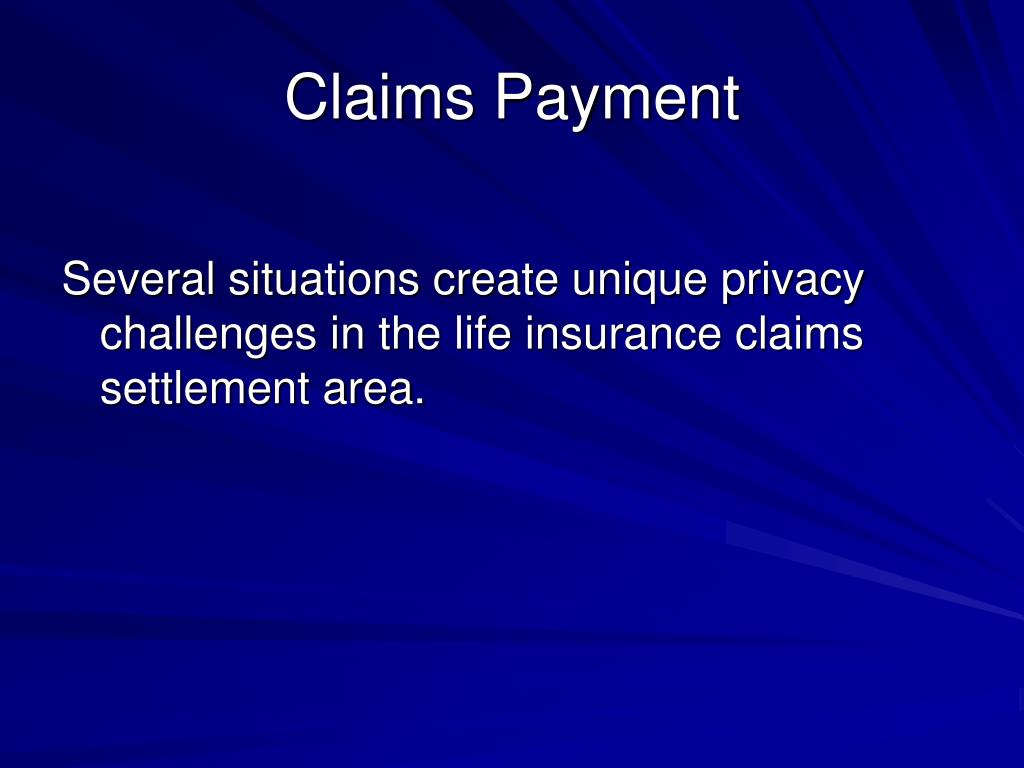 Claims Payment

Several situations create unique privacy challenges in the life insurance claims settlement area.